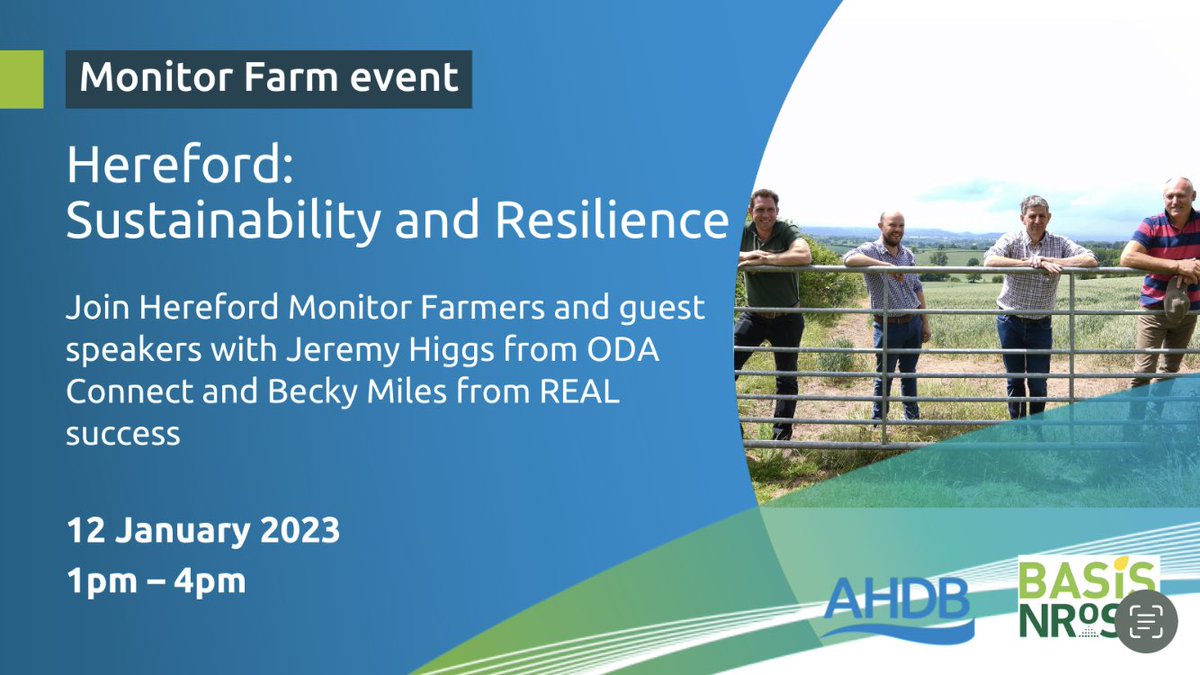 Monitor Farm event

Hereford:
Sustainability and Resilience

Join Hereford Monitor Farmers and guest speakers with Jeremy Higgs from ODA Connect and Becky Miles from REAL success

12 January 2023
1pm – 4pm

AHDB

BASIS
NRoS